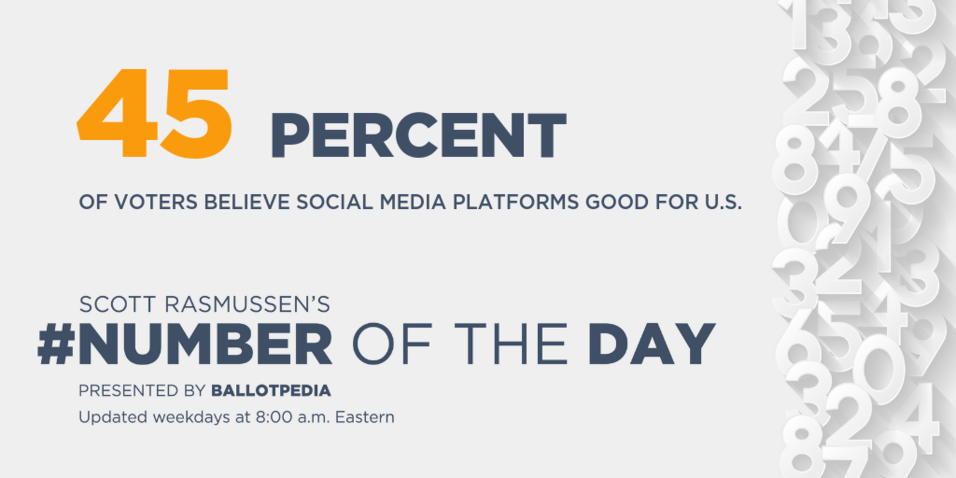 45 PERCENT

OF VOTERS BELIEVE SOCIAL MEDIA PLATFORMS GOOD FOR U.S.

SCOTT RASMUSSEN'S
#NUMBER OF THE DAY
PRESENTED BY BALLOTPEDIA
Updated weekdays at 8:00 a.m. Eastern